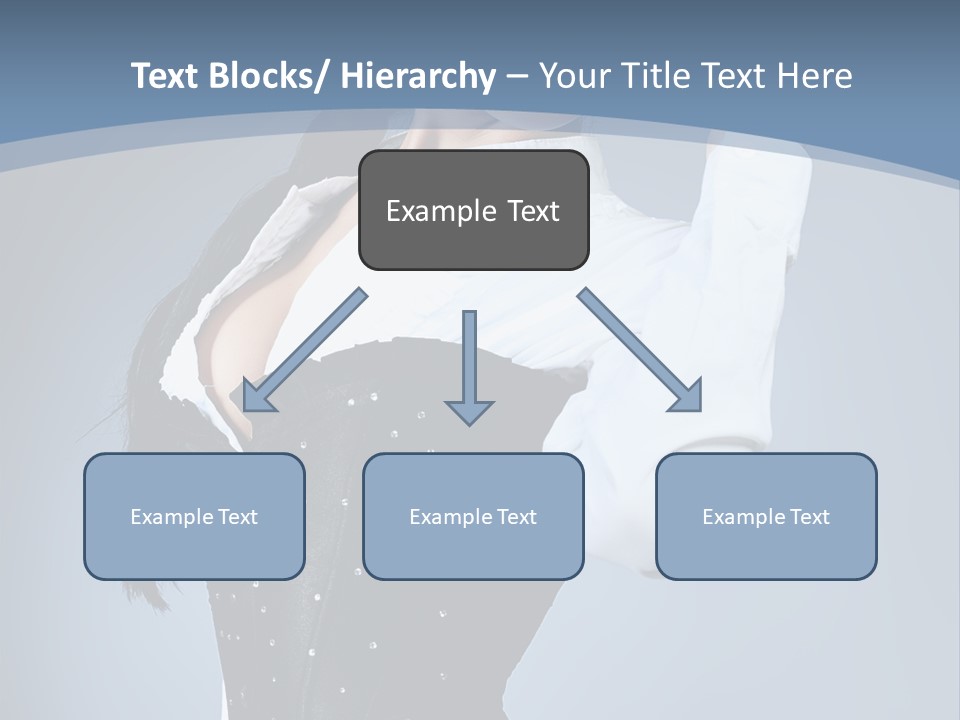 Text Blocks/ Hierarchy – Your Title Text Here

Example Text

Example Text

Example Text

Example Text